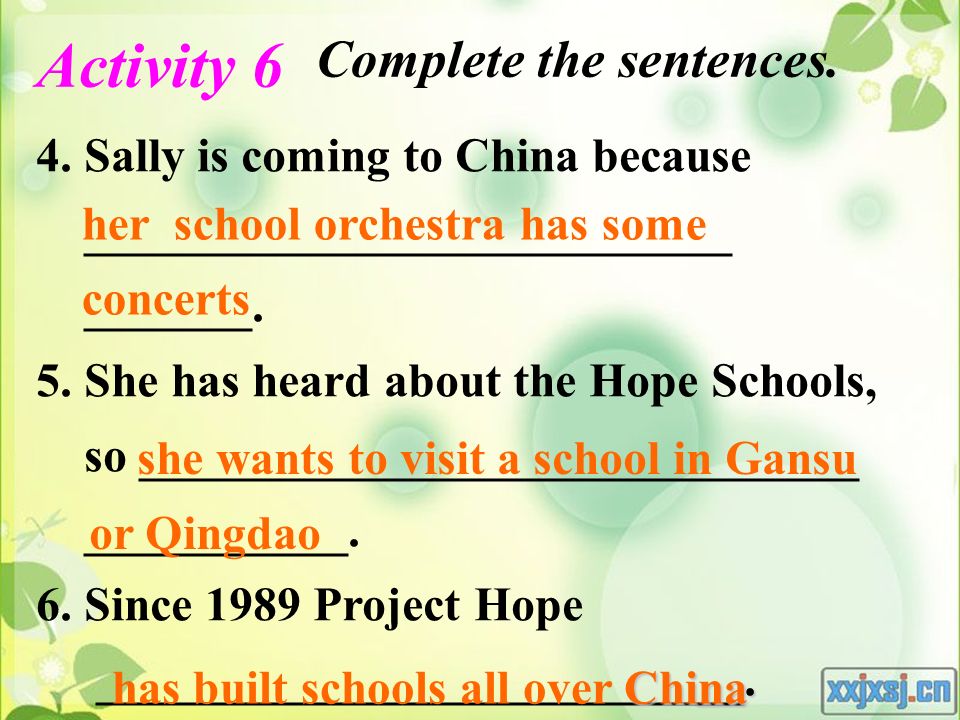 Activity 6 Complete the sentences.

4. Sally is coming to China because her school orchestra has some concerts.

5. She has heard about the Hope Schools, so she wants to visit a school in Gansu or Qingdao.

6. Since 1989 Project Hope has built schools all over China.

xxjxsj.cn